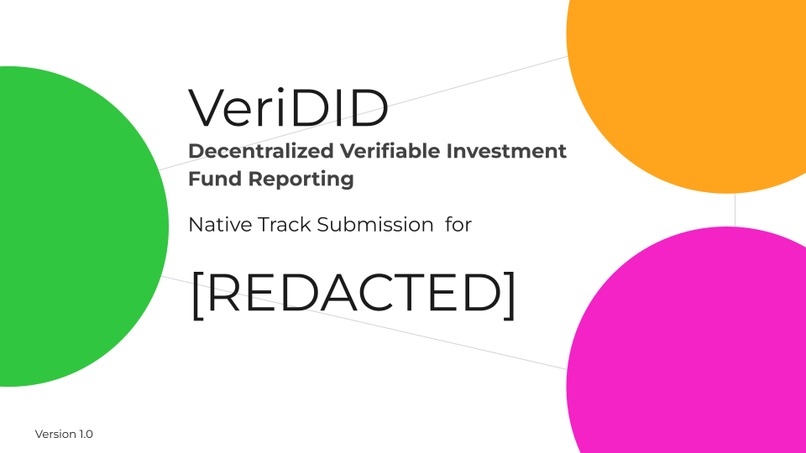 VeriDID

Decentralized Verifiable Investment Fund Reporting

Native Track Submission for

[REDACTED]

Version 1.0